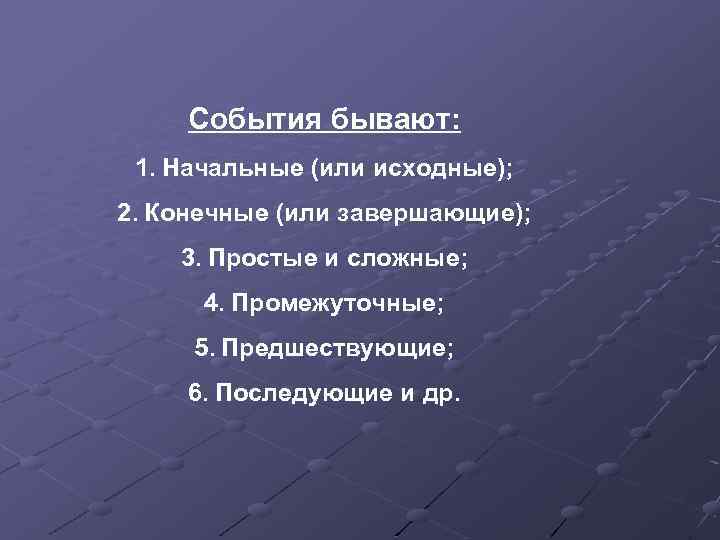 События бывают:

1. Начальные (или исходные);

2. Конечные (или завершающие);

3. Простые и сложные;

4. Промежуточные;

5. Предшествующие;

6. Последующие и др.